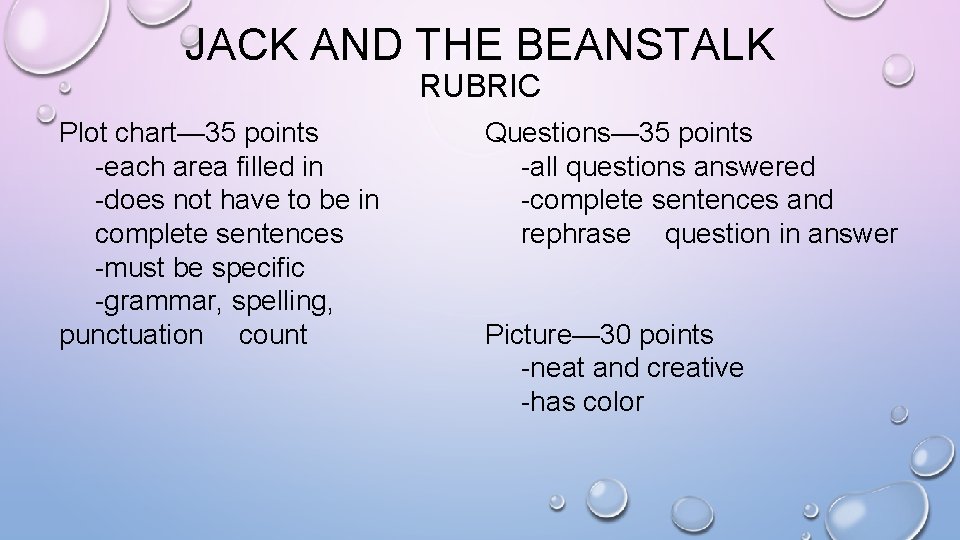 JACK AND THE BEANSTALK
RUBRIC

Plot chart—35 points
-each area filled in
-does not have to be in complete sentences
-must be specific
-grammar, spelling, punctuation count

Questions—35 points
-all questions answered
-complete sentences and rephrase question in answer

Picture—30 points
-neat and creative
-has color